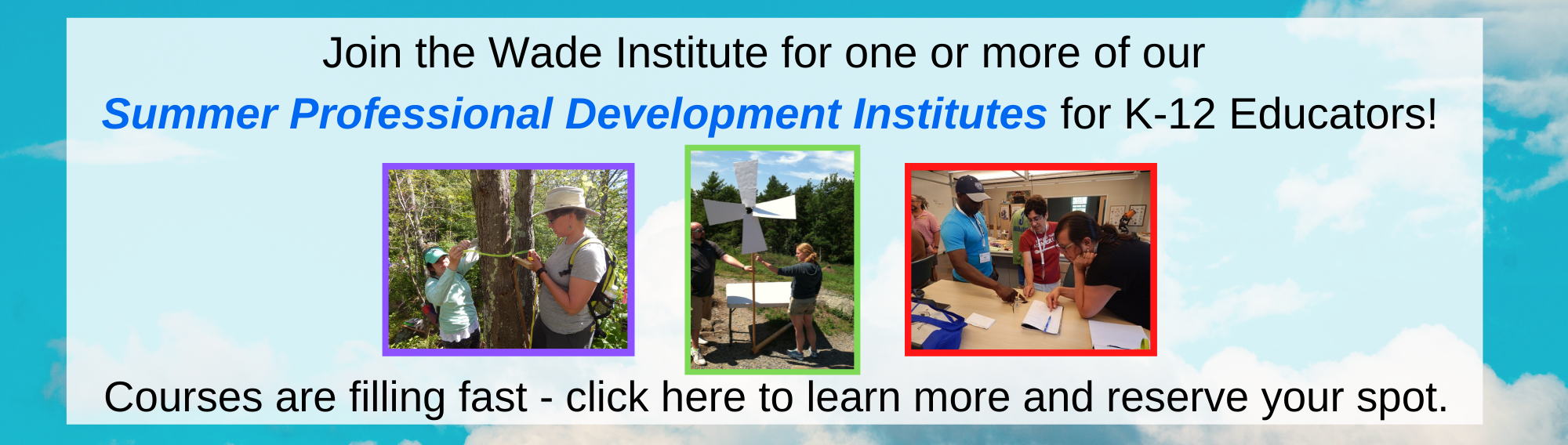 Join the Wade Institute for one or more of our

Summer Professional Development Institutes for K-12 Educators!

Courses are filling fast - click here to learn more and reserve your spot.